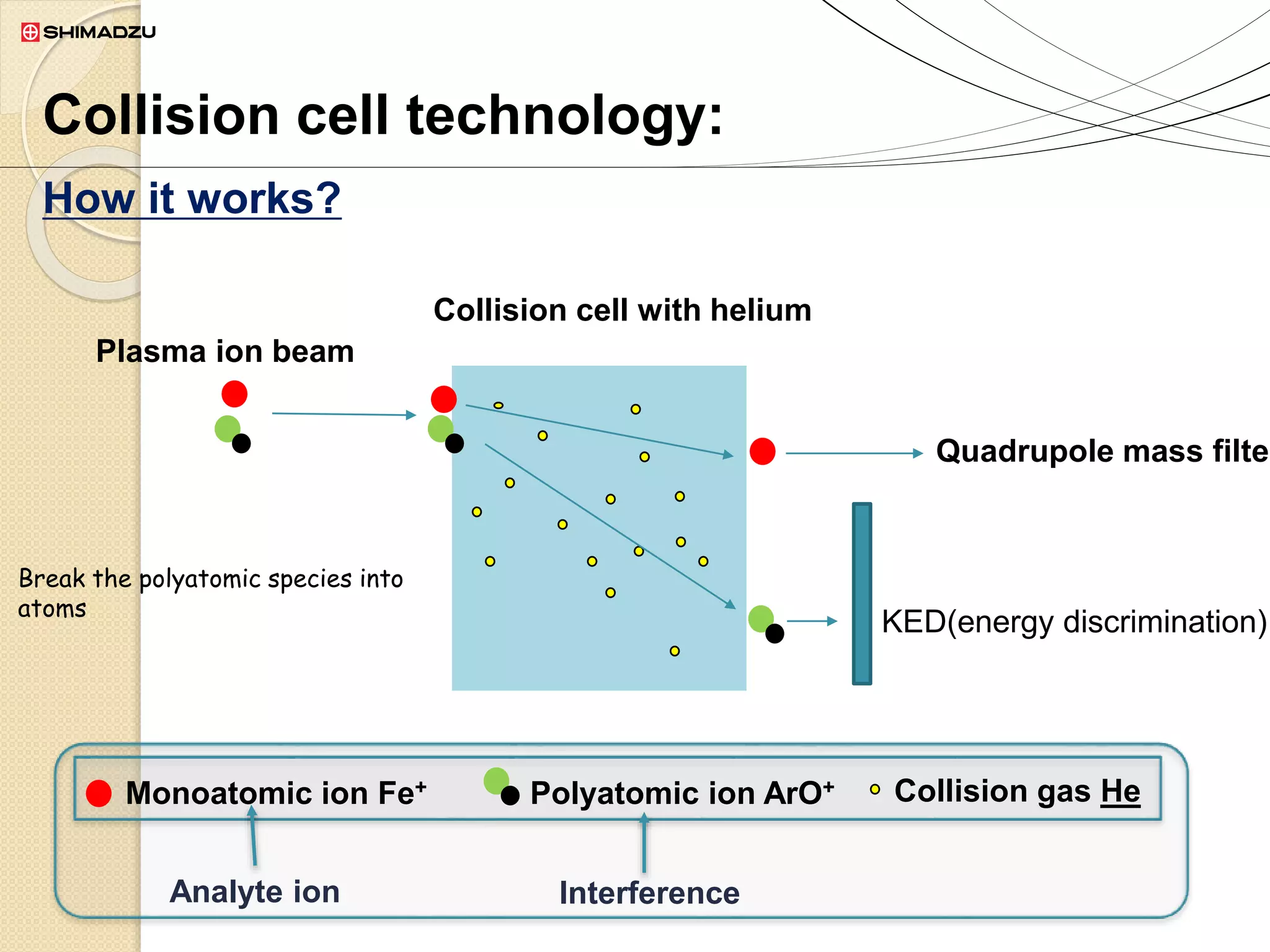 SHIMADZU

Collision cell technology:

How it works?

Collision cell with helium

Plasma ion beam

Quadrupole mass filte

Break the polyatomic species into atoms

KED(energy discrimination)

Monoatomic ion $Fe^+$ Polyatomic ion $ArO^+$ Collision gas He

Analyte ion

Interference